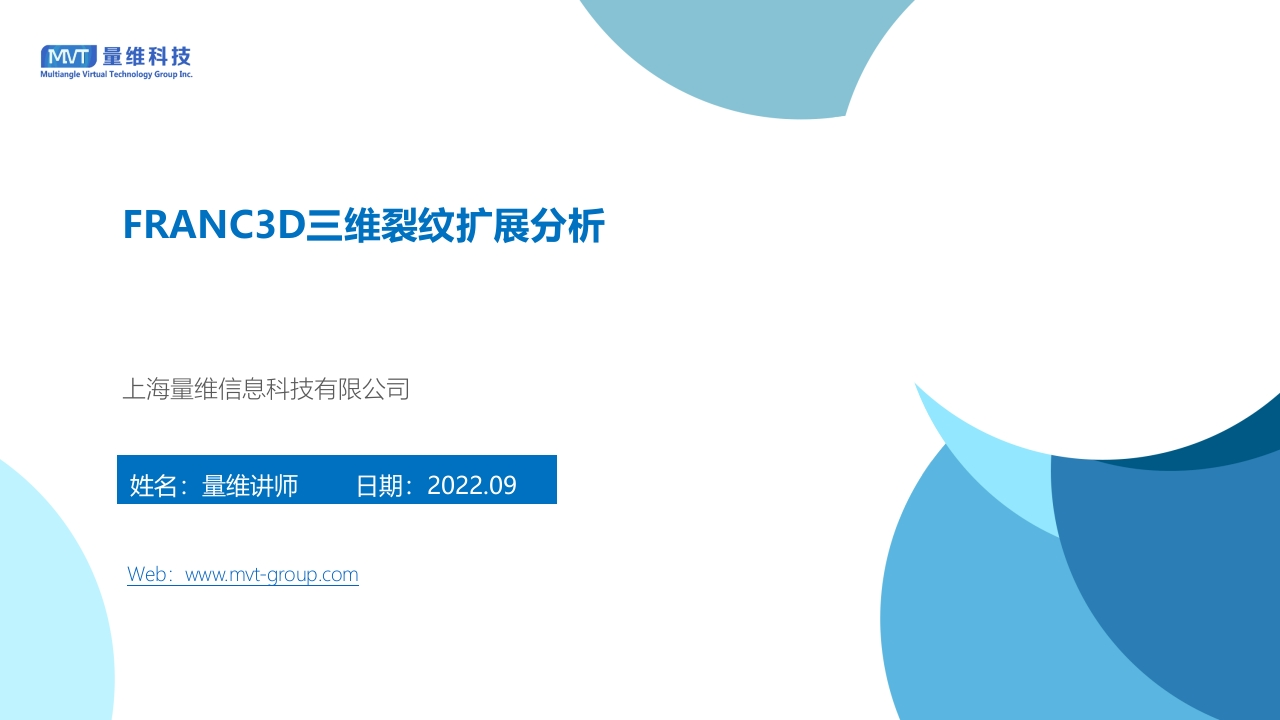 MVT 量维科技
Multiangle Virtual Technology Group Inc.

FRANC3D三维裂纹扩展分析

上海量维信息科技有限公司

姓名：量维讲师 日期：2022.09

Web：www.mvt-group.com